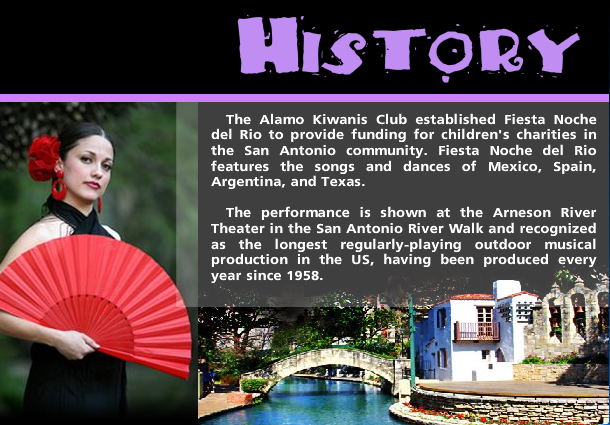 HISTORY

The Alamo Kiwanis Club established Fiesta Noche del Rio to provide funding for children's charities in the San Antonio community. Fiesta Noche del Rio features the songs and dances of Mexico, Spain, Argentina, and Texas.

The performance is shown at the Arneson River Theater in the San Antonio River Walk and recognized as the longest regularly-playing outdoor musical production in the US, having been produced every year since 1958.